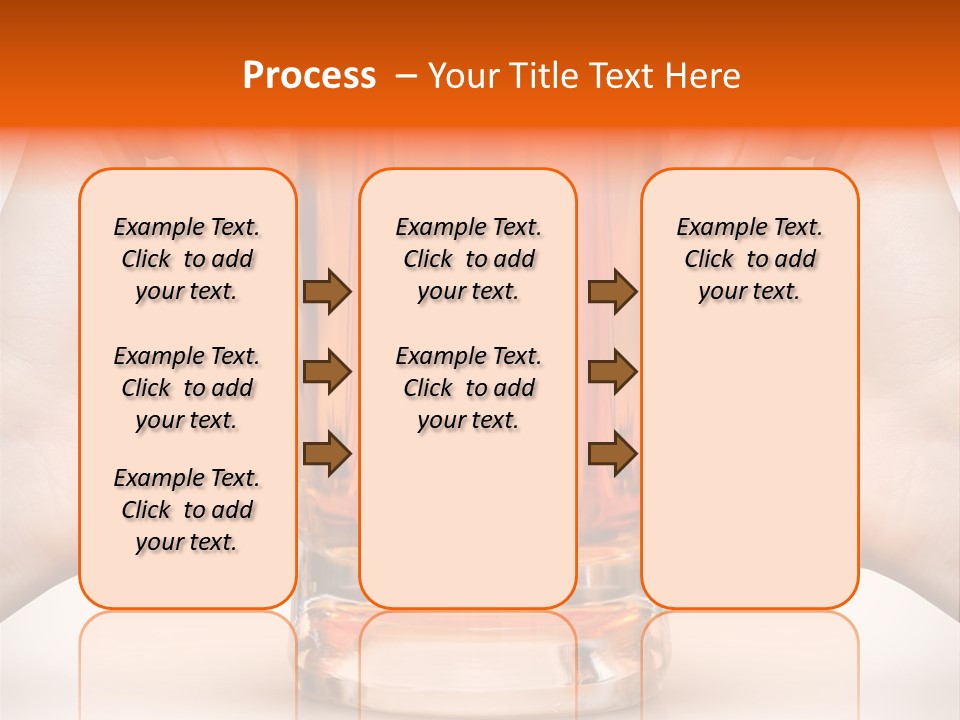 Process – Your Title Text Here

Example Text. Click to add your text.

Example Text. Click to add your text.

Example Text. Click to add your text.

Example Text. Click to add your text.

Example Text. Click to add your text.

Example Text. Click to add your text.